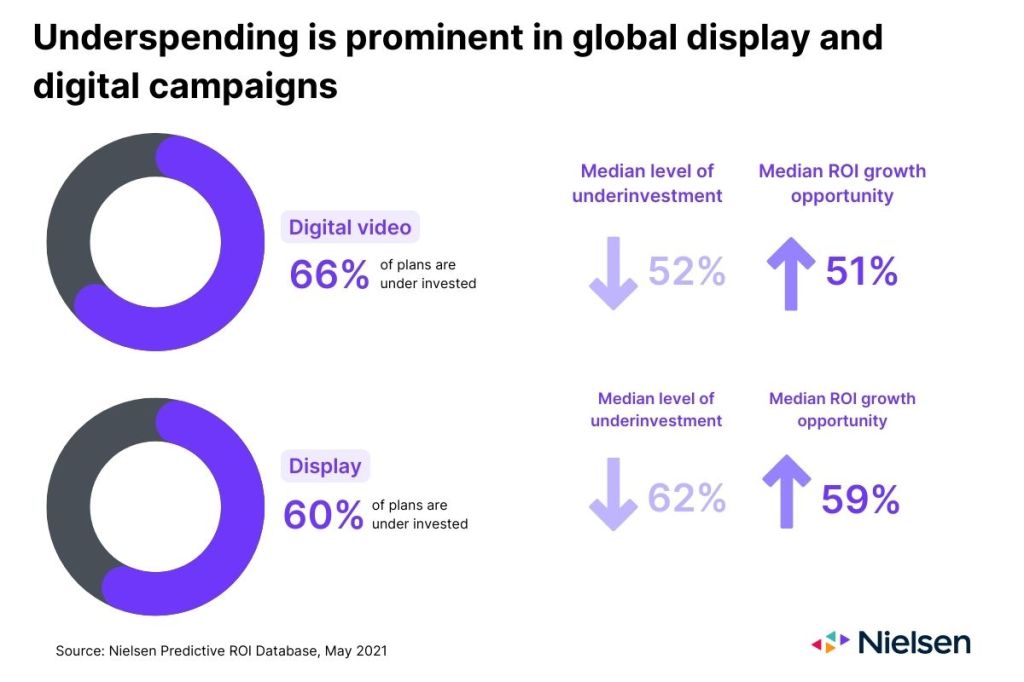 Underspending is prominent in global display and digital campaigns

Digital video
66% of plans are under invested

Median level of underinvestment
52%

Median ROI growth opportunity
51%

Display
60% of plans are under invested

Median level of underinvestment
62%

Median ROI growth opportunity
59%

Source: Nielsen Predictive ROI Database, May 2021

Nielsen